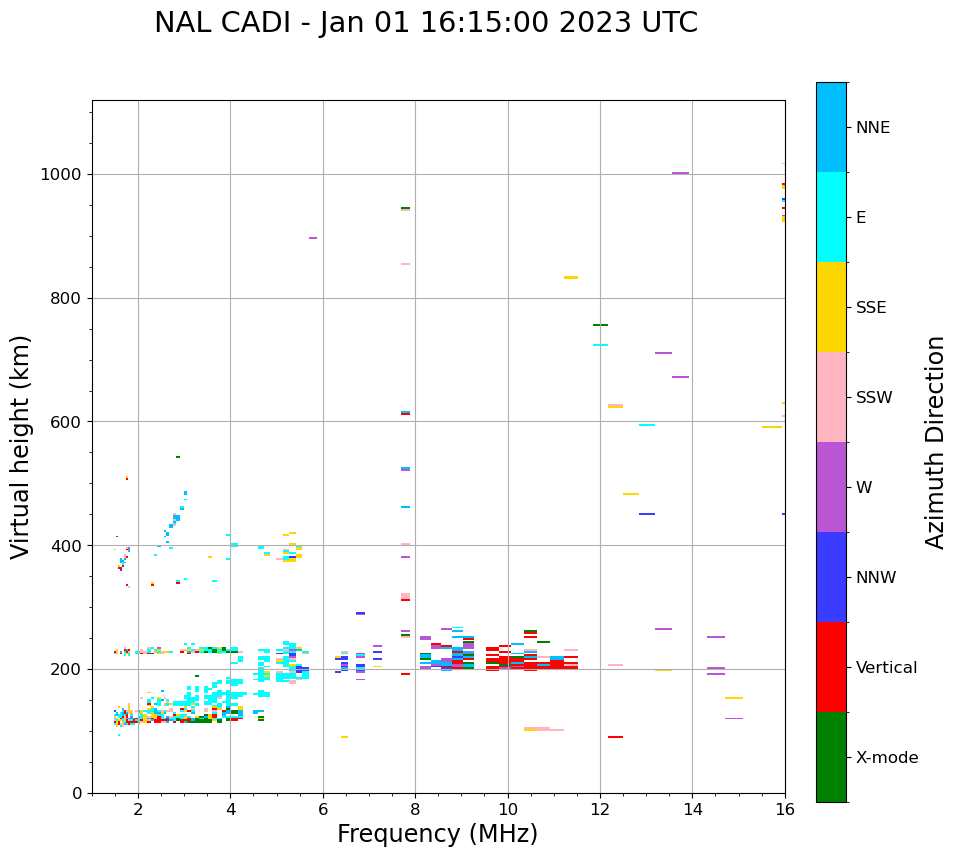 NAL CADI - Jan 01 16:15:00 2023 UTC

Virtual height (km)

1000
800
600
400
200
0

2
4
6
8
10
12
14
16

Frequency (MHz)

NNE
E
SSE
SSW
W
NNW
Vertical
X-mode

Azimuth Direction